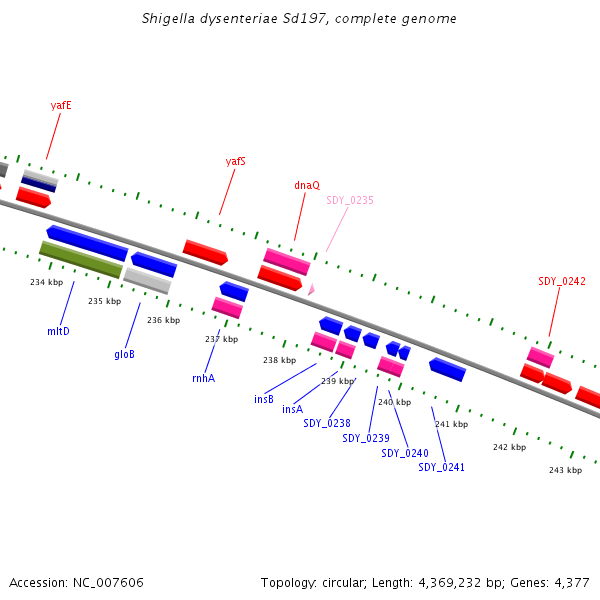 Shigella dysenteriae Sd197, complete genome

yafE

yafS

dnaQ

SDY_0235

SDY_0242

234 kbp

235 kbp

236 kbp

237 kbp

238 kbp

239 kbp

240 kbp

241 kbp

242 kbp

243 kbp

mltD

gloB

rnhA

insB

insA

SDY_0238

SDY_0239

SDY_0240

SDY_0241

Accession: NC_007606

Topology: circular; Length: 4,369,232 bp; Genes: 4,377